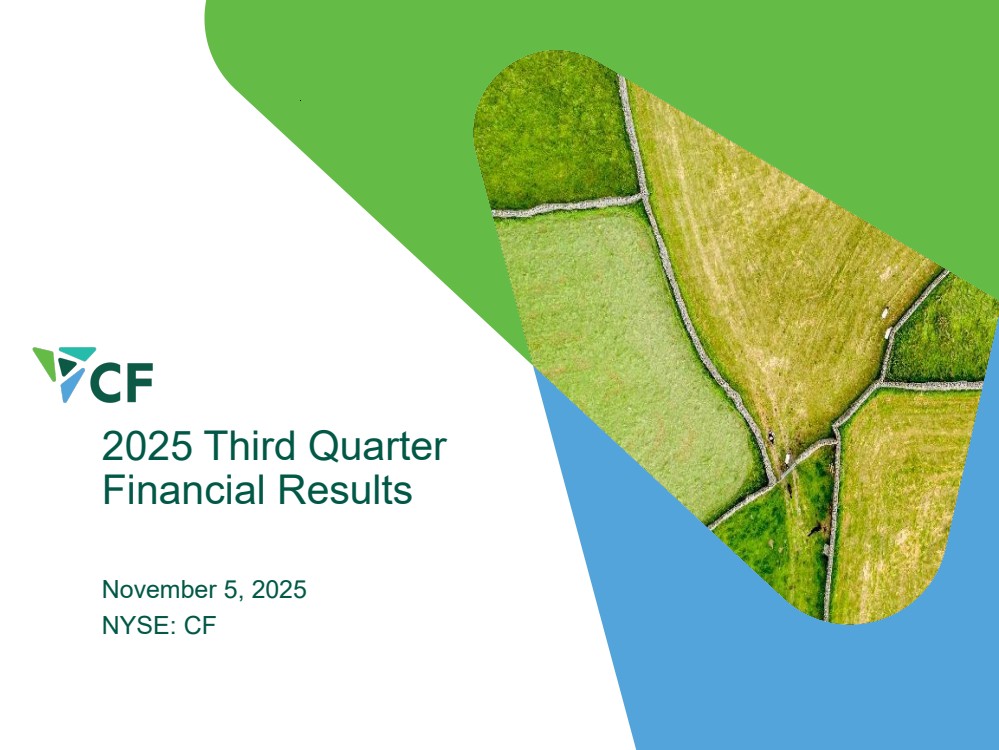 CF

2025 Third Quarter Financial Results

November 5, 2025
NYSE: CF